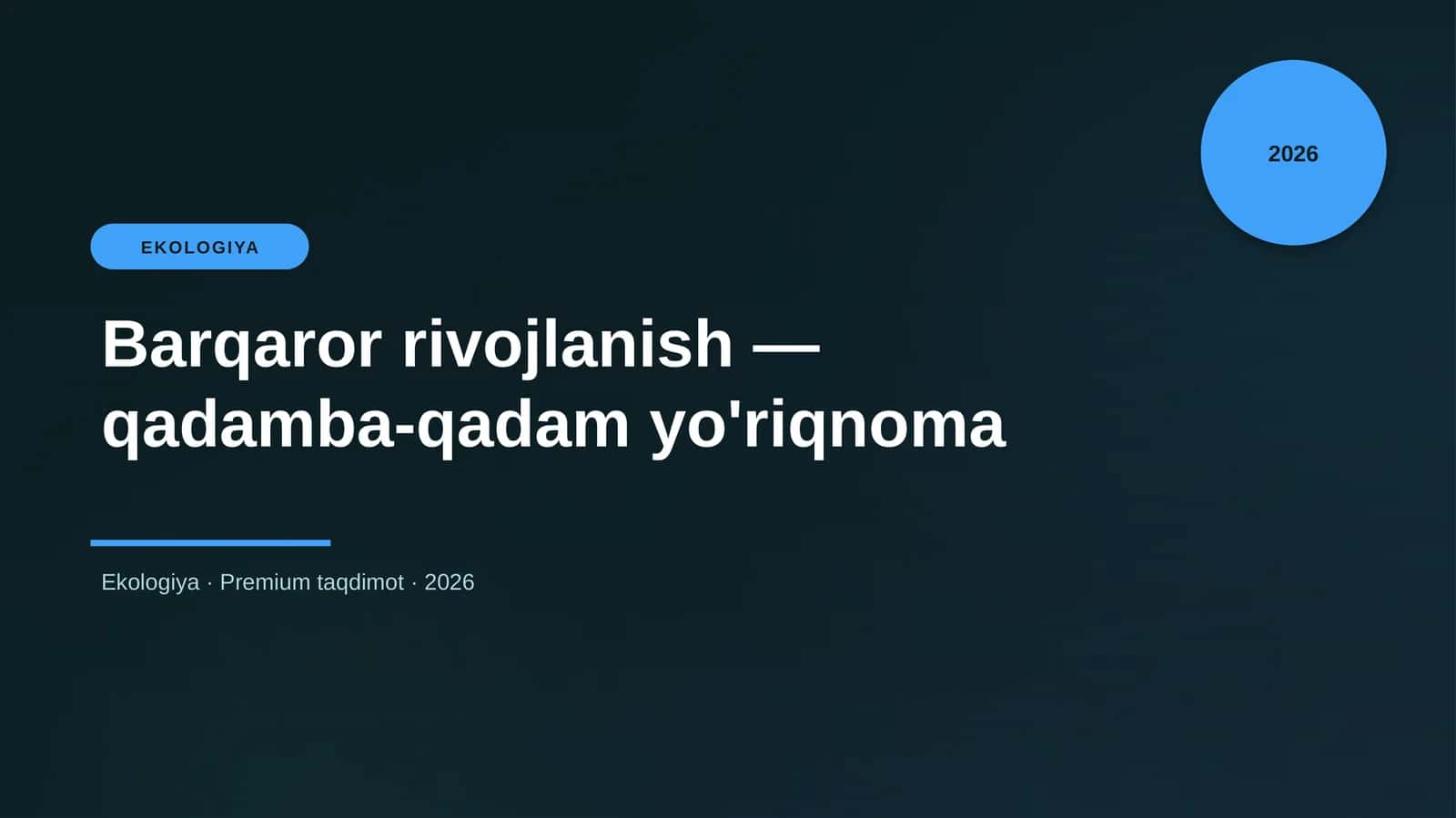 2026

EKOLOGIYA

Barqaror rivojlanish — qadamba-qadam yo'riqnoma

Ekologiya · Premium taqdimot · 2026